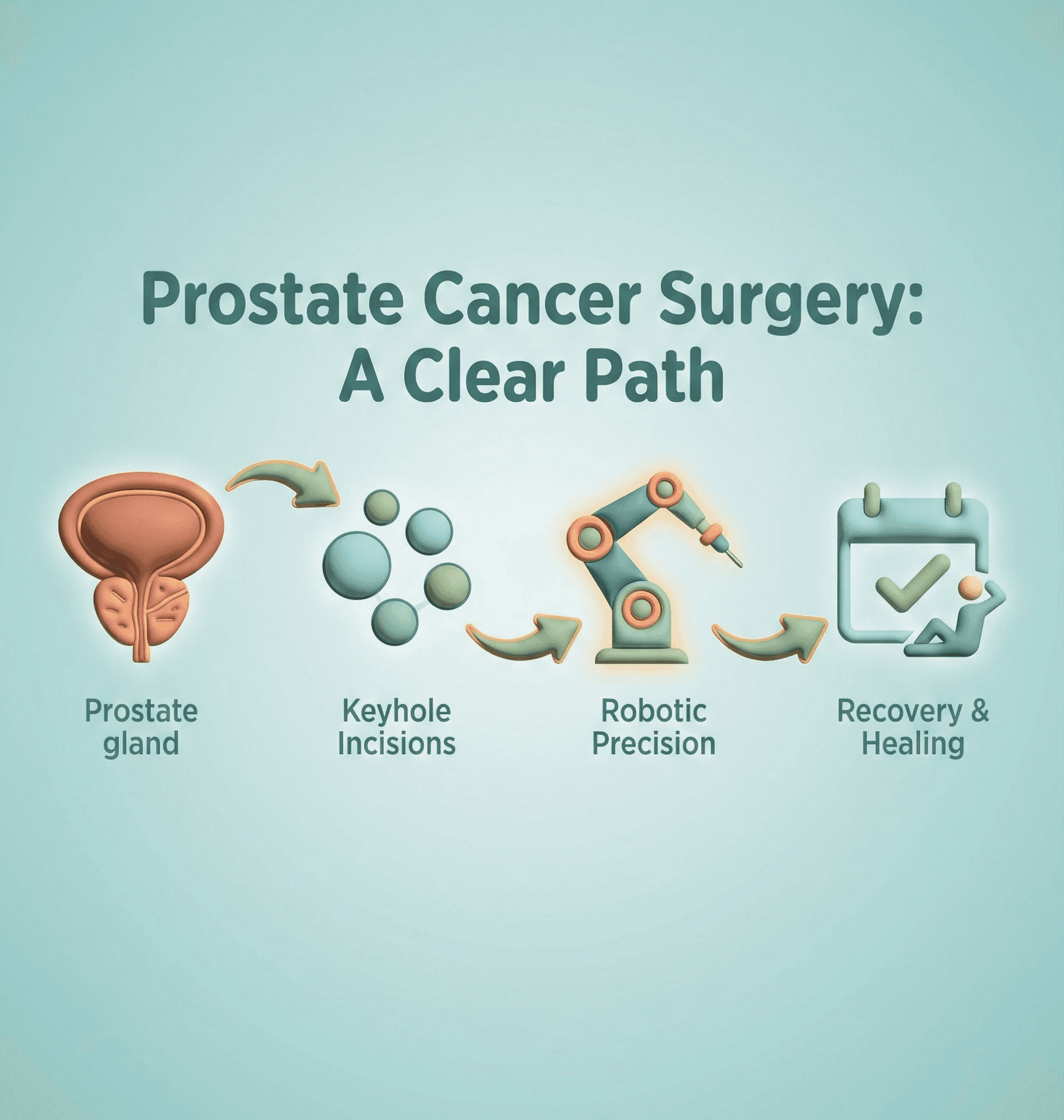 Prostate Cancer Surgery:
A Clear Path

Prostate gland

Keyhole Incisions

Robotic Precision

Recovery & Healing